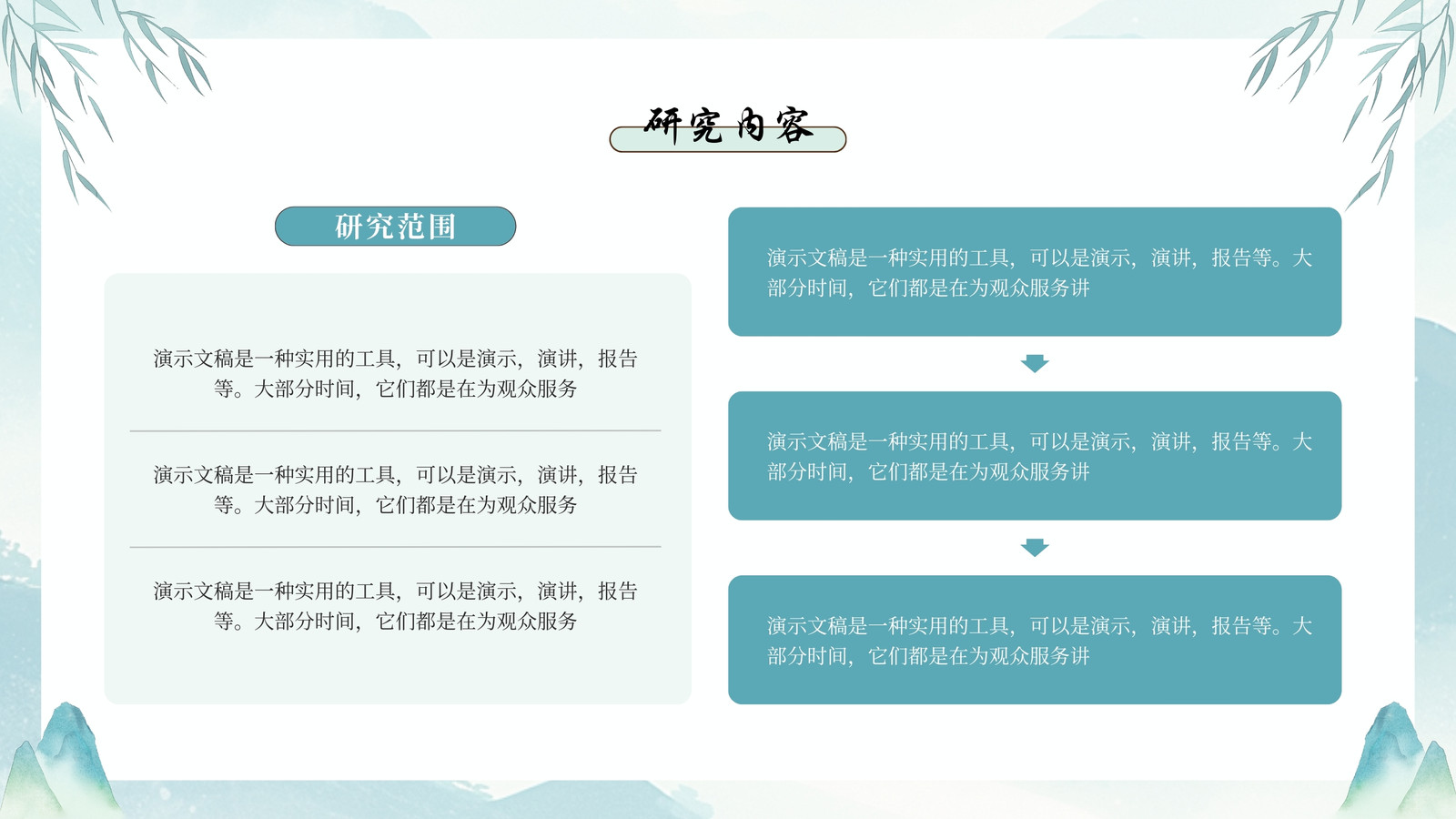 研究内容

研究范围

演示文稿是一种实用的工具，可以是演示，演讲，报告等。大部分时间，它们都是在为观众服务

演示文稿是一种实用的工具，可以是演示，演讲，报告等。大部分时间，它们都是在为观众服务

演示文稿是一种实用的工具，可以是演示，演讲，报告等。大部分时间，它们都是在为观众服务

演示文稿是一种实用的工具，可以是演示，演讲，报告等。大部分时间，它们都是在为观众服务讲

演示文稿是一种实用的工具，可以是演示，演讲，报告等。大部分时间，它们都是在为观众服务讲

演示文稿是一种实用的工具，可以是演示，演讲，报告等。大部分时间，它们都是在为观众服务讲